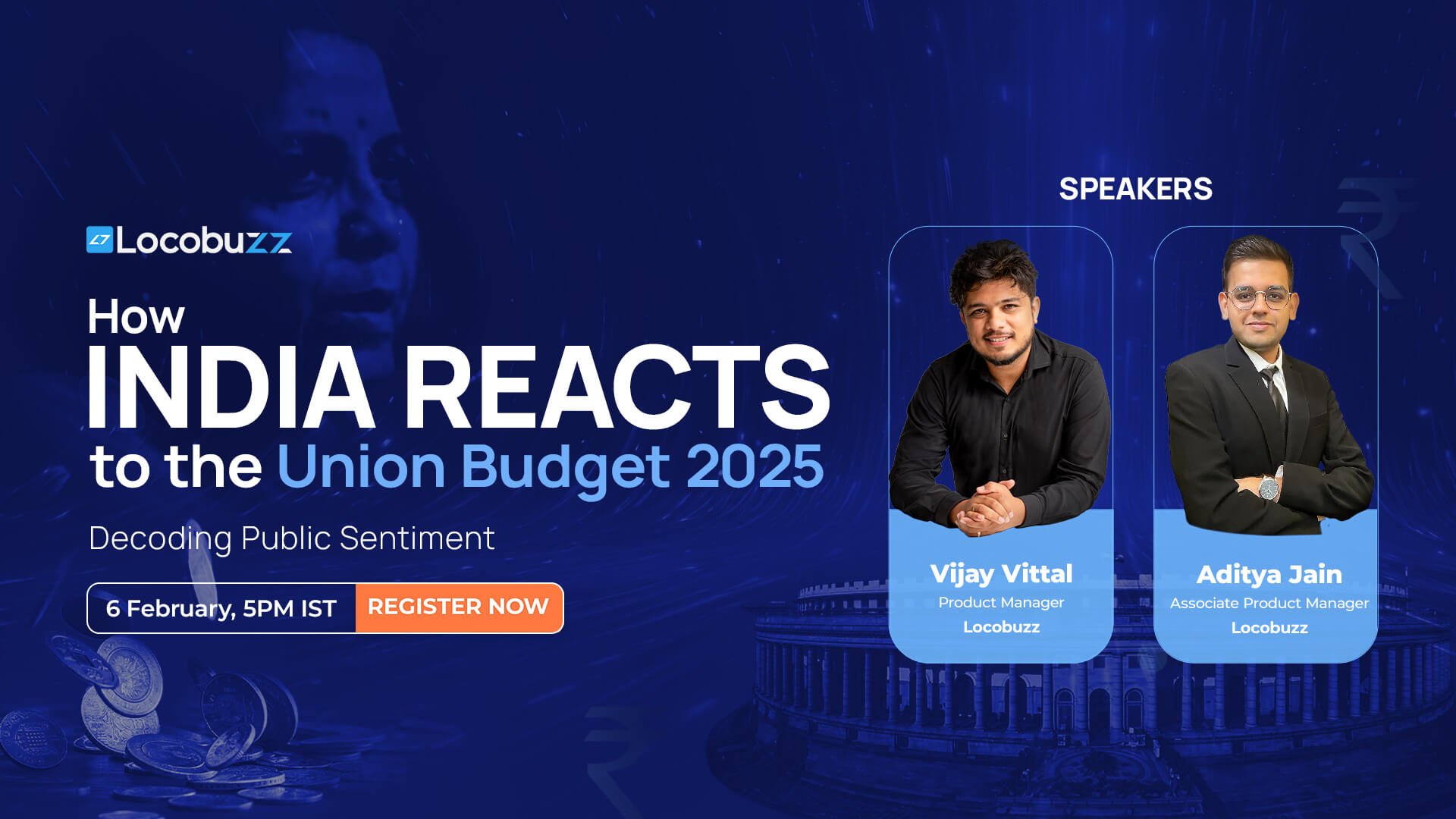 Locobuzz

How
INDIA REACTS
to the Union Budget 2025

Decoding Public Sentiment

6 February, 5PM IST
REGISTER NOW

SPEAKERS

Vijay Vittal
Product Manager
Locobuzz

Aditya Jain
Associate Product Manager
Locobuzz